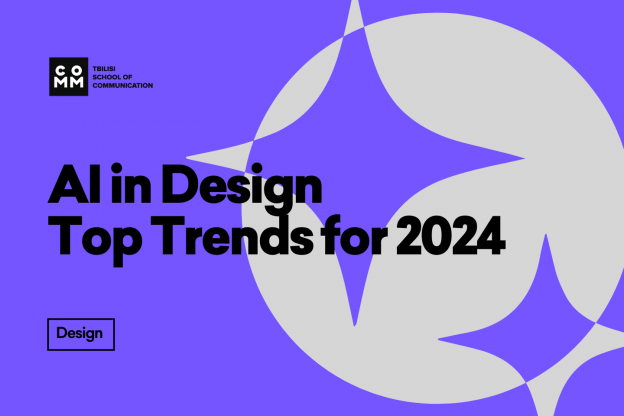 CO
MM
TBILISI
SCHOOL OF
COMMUNICATION

AI in Design
Top Trends for 2024

Design